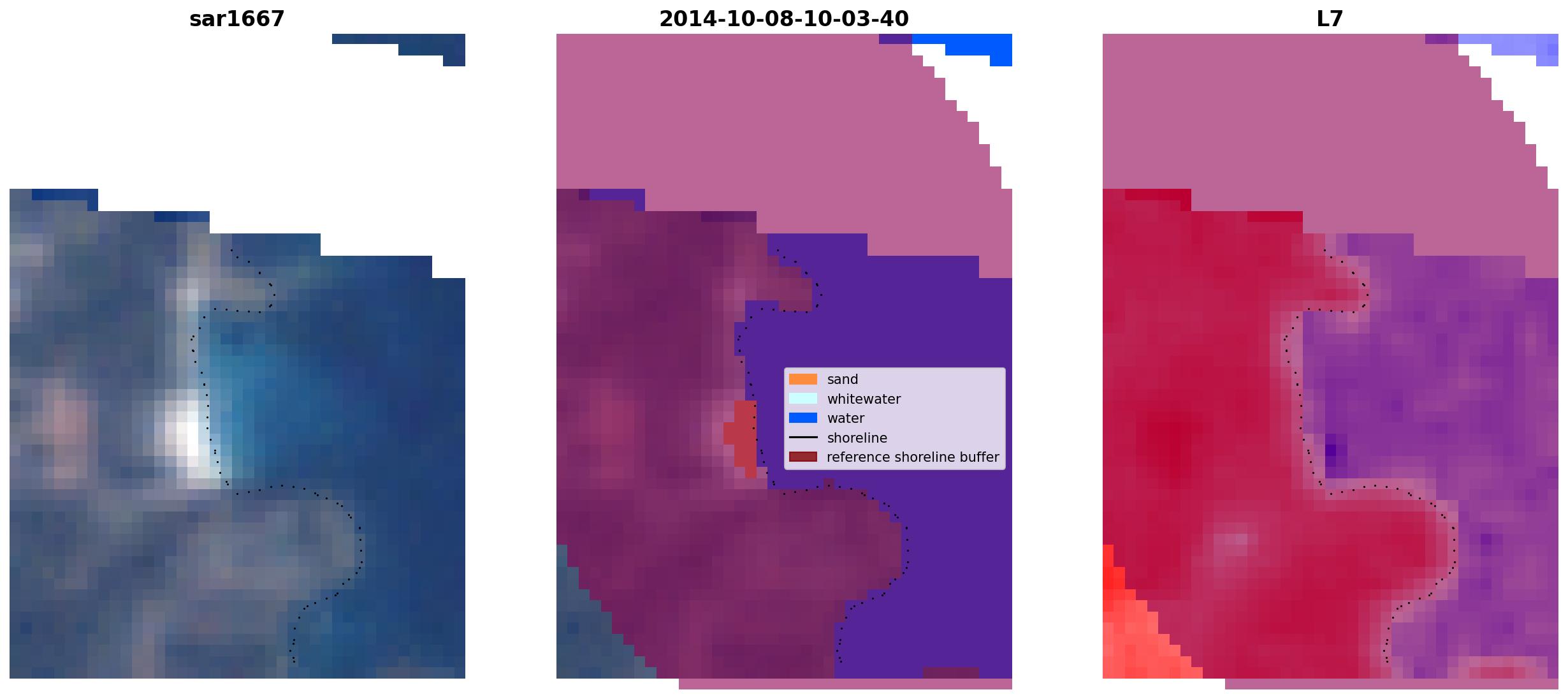 sar1667

2014-10-08-10-03-40

sand
whitewater
water
shoreline
reference shoreline buffer

L7